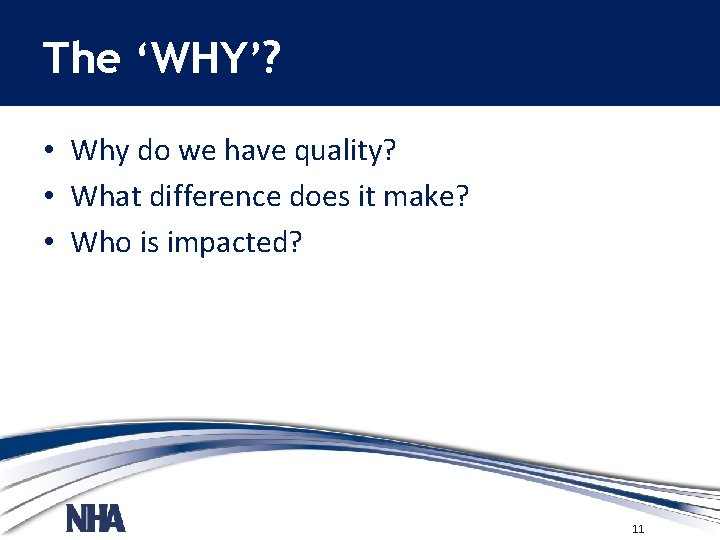 The ‘WHY’?

• Why do we have quality?
• What difference does it make?
• Who is impacted?

NHA

11